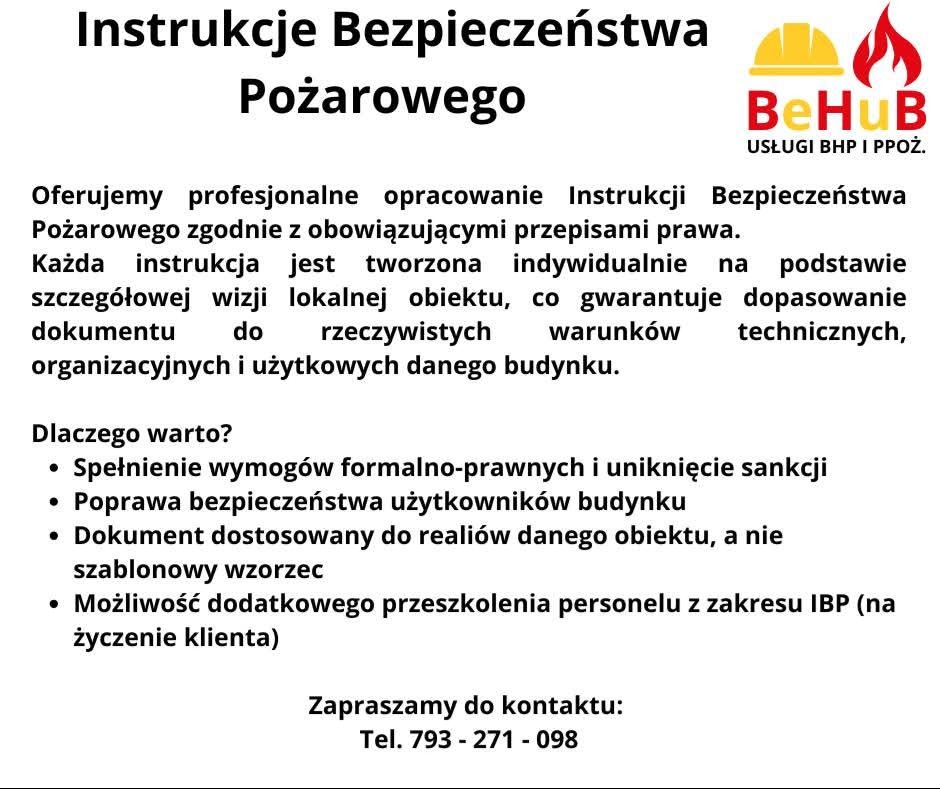 Instrukcje Bezpieczeństwa Pożarowego

BeHuB
USŁUGI BHP I PPOŻ.

Oferujemy profesjonalne opracowanie Instrukcji Bezpieczeństwa Pożarowego zgodnie z obowiązującymi przepisami prawa.
Każda instrukcja jest tworzona indywidualnie na podstawie szczegółowej wizji lokalnej obiektu, co gwarantuje dopasowanie dokumentu do rzeczywistych warunków technicznych, organizacyjnych i użytkowych danego budynku.

Dlaczego warto?
• Spełnienie wymogów formalno-prawnych i uniknięcie sankcji
• Poprawa bezpieczeństwa użytkowników budynku
• Dokument dostosowany do realiów danego obiektu, a nie szablonowy wzorzec
• Możliwość dodatkowego przeszkolenia personelu z zakresu IBP (na życzenie klienta)

Zapraszamy do kontaktu:
Tel. 793 - 271 - 098